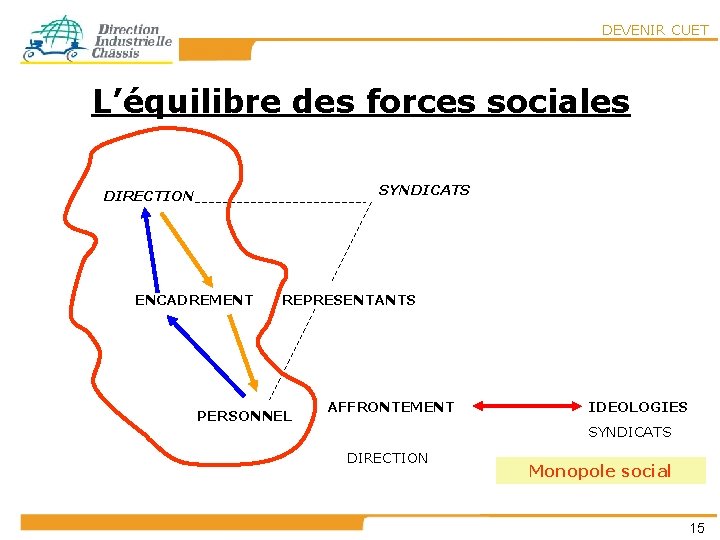 Direction Industrielle Châssis

DEVENIR CUET

L'équilibre des forces sociales

DIRECTION

SYNDICATS

ENCADREMENT

REPRESENTANTS

PERSONNEL

AFFRONTEMENT

IDEOLOGIES

SYNDICATS

DIRECTION

Monopole social

15